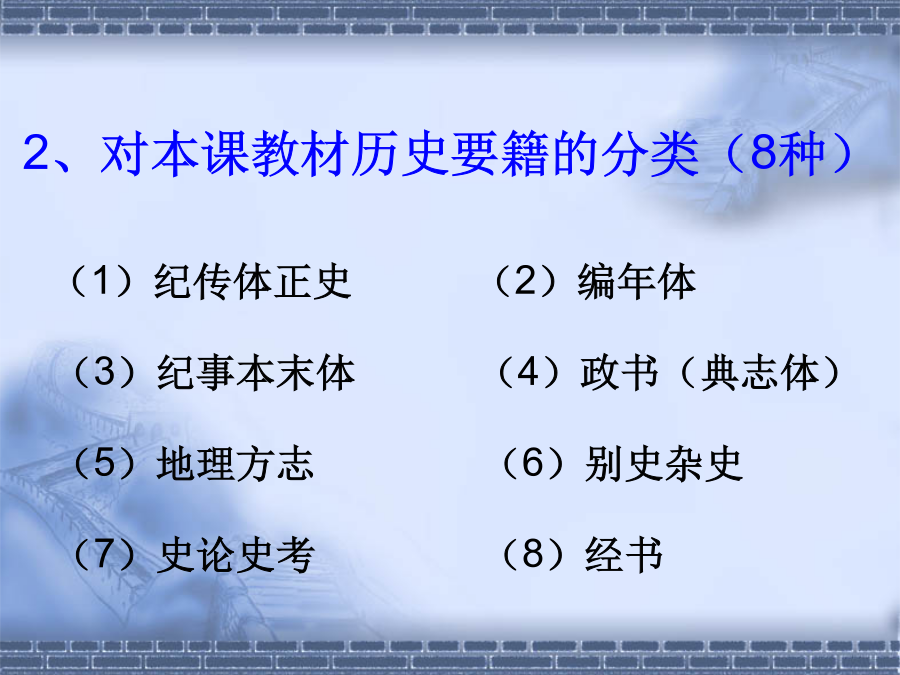 2、对本课教材历史要籍的分类（8种）

（1）纪传体正史
（2）编年体
（3）纪事本末体
（4）政书（典志体）
（5）地理方志
（6）别史杂史
（7）史论史考
（8）经书